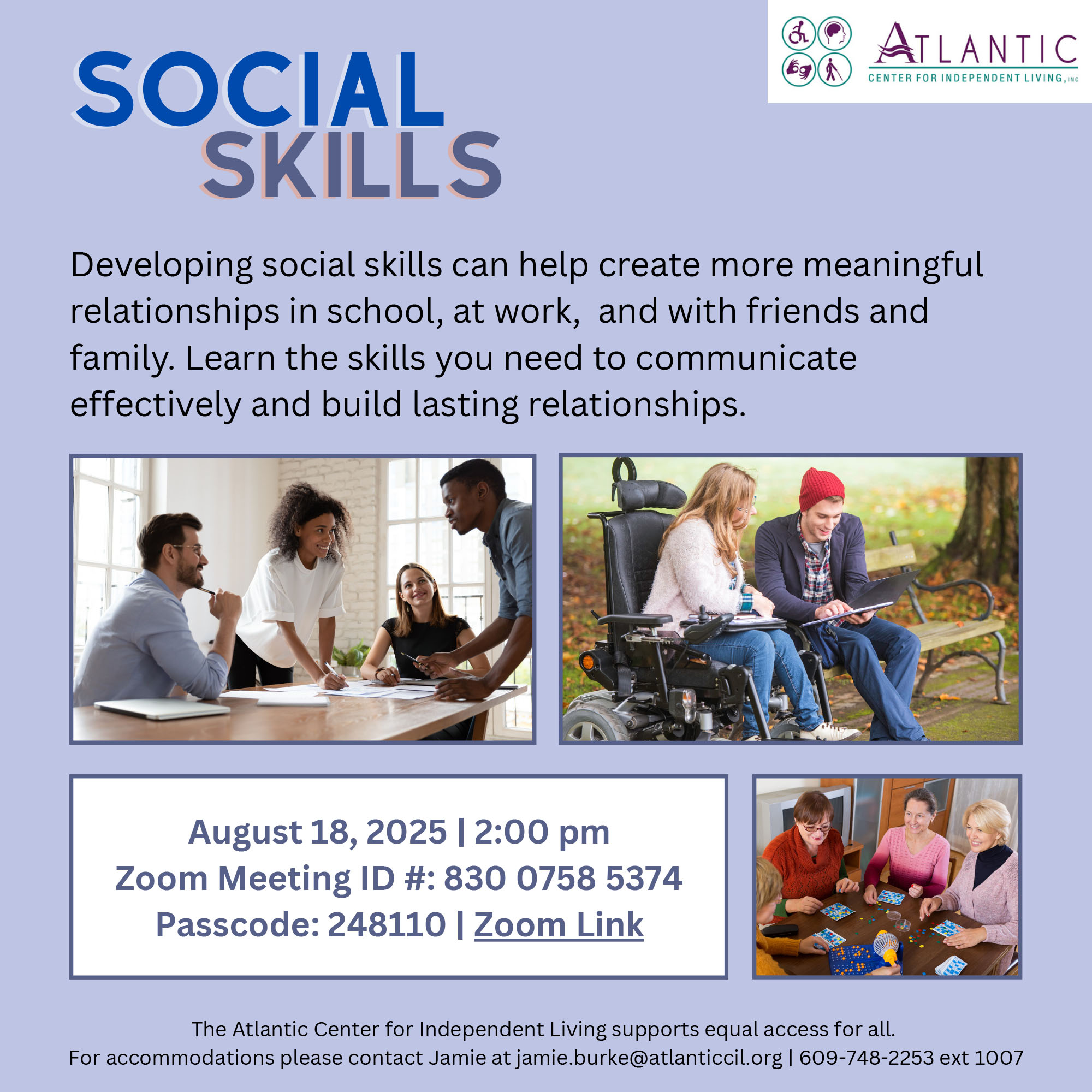 ATLANTIC
CENTER FOR INDEPENDENT LIVING, INC

SOCIAL
SKILLS

Developing social skills can help create more meaningful relationships in school, at work, and with friends and family. Learn the skills you need to communicate effectively and build lasting relationships.

August 18, 2025 | 2:00 pm
Zoom Meeting ID #: 830 0758 5374
Passcode: 248110 | Zoom Link

The Atlantic Center for Independent Living supports equal access for all.
For accommodations please contact Jamie at jamie.burke@atlanticcil.org | 609-748-2253 ext 1007